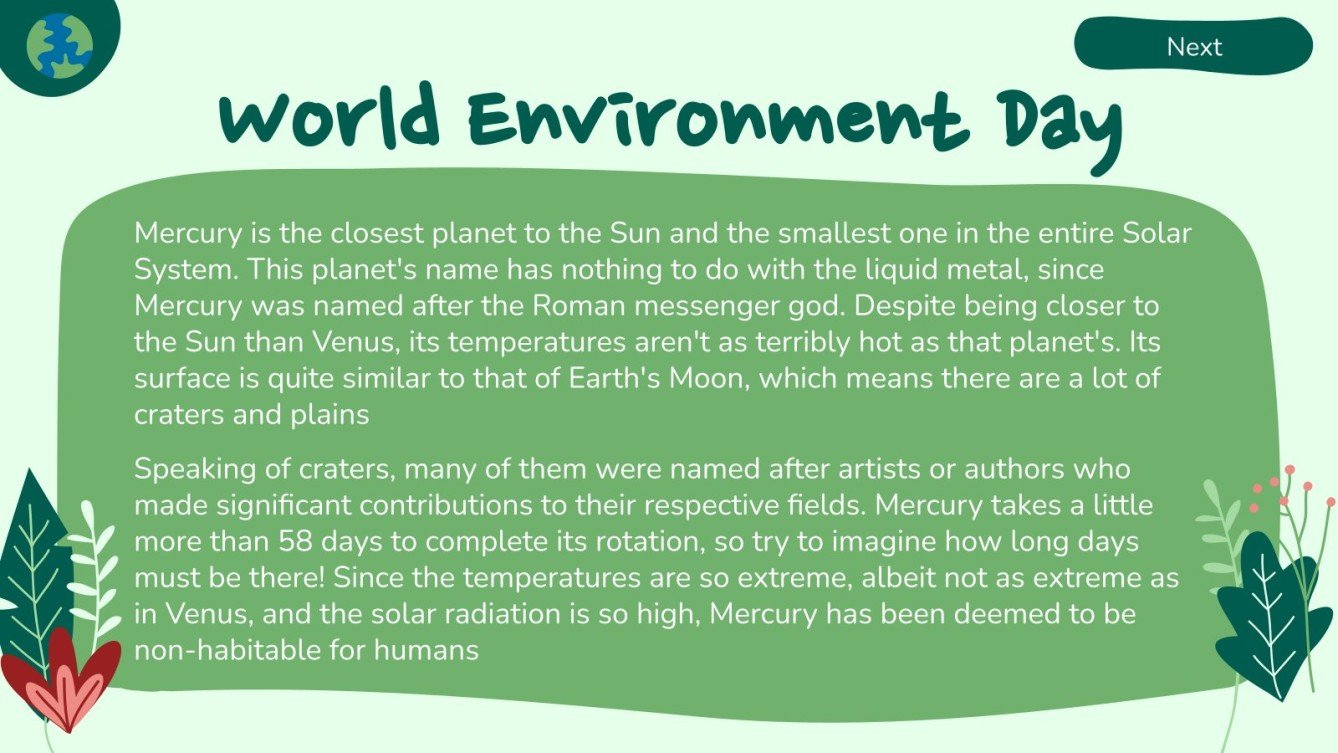 Next

World Environment Day

Mercury is the closest planet to the Sun and the smallest one in the entire Solar System. This planet's name has nothing to do with the liquid metal, since Mercury was named after the Roman messenger god. Despite being closer to the Sun than Venus, its temperatures aren't as terribly hot as that planet's. Its surface is quite similar to that of Earth's Moon, which means there are a lot of craters and plains

Speaking of craters, many of them were named after artists or authors who made significant contributions to their respective fields. Mercury takes a little more than 58 days to complete its rotation, so try to imagine how long days must be there! Since the temperatures are so extreme, albeit not as extreme as in Venus, and the solar radiation is so high, Mercury has been deemed to be non-habitable for humans